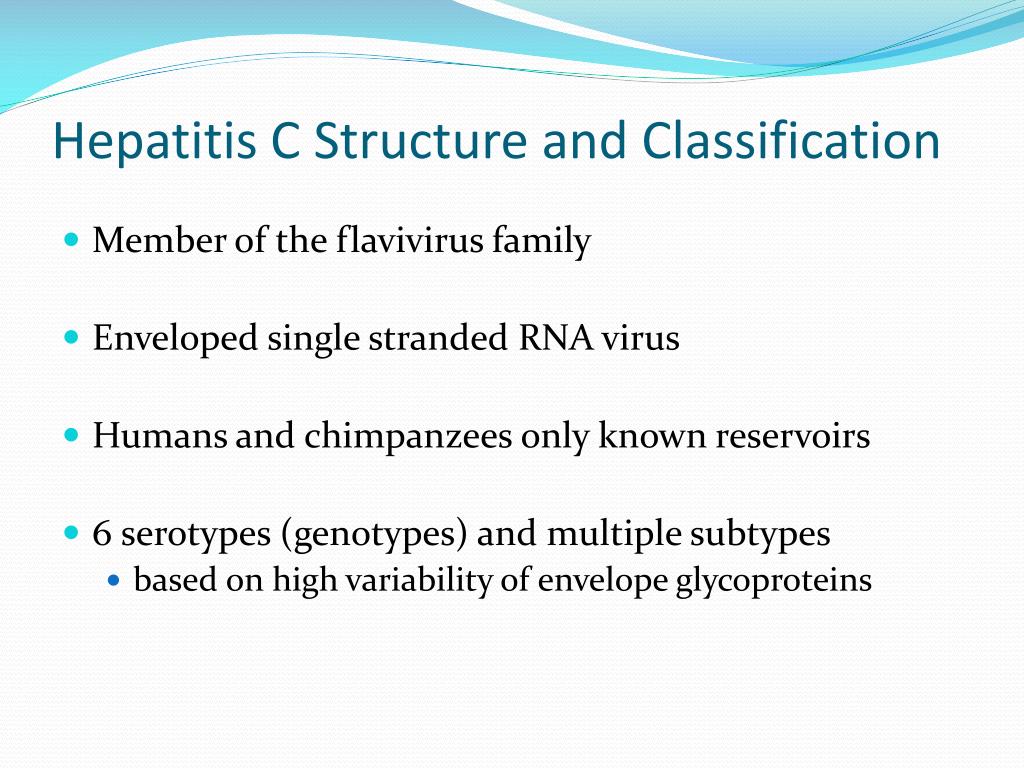 Hepatitis C Structure and Classification

Member of the flavivirus family

Enveloped single stranded RNA virus

Humans and chimpanzees only known reservoirs

6 serotypes (genotypes) and multiple subtypes

based on high variability of envelope glycoproteins